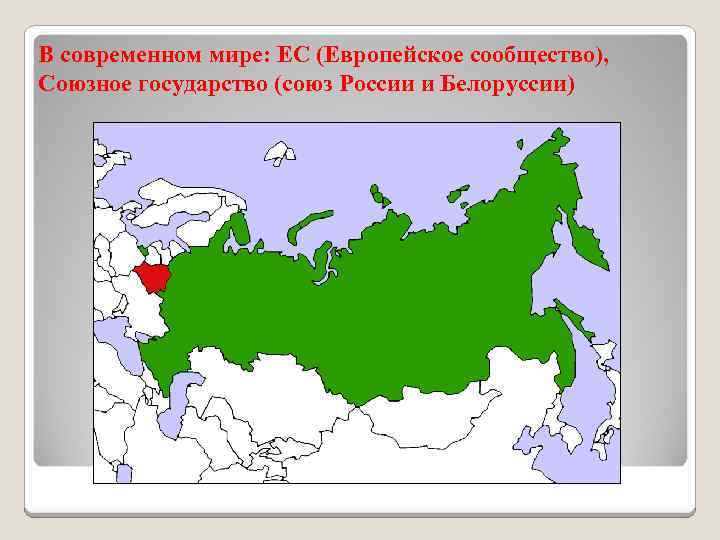 В современном мире: ЕС (Европейское сообщество), Союзное государство (союз России и Белоруссии)